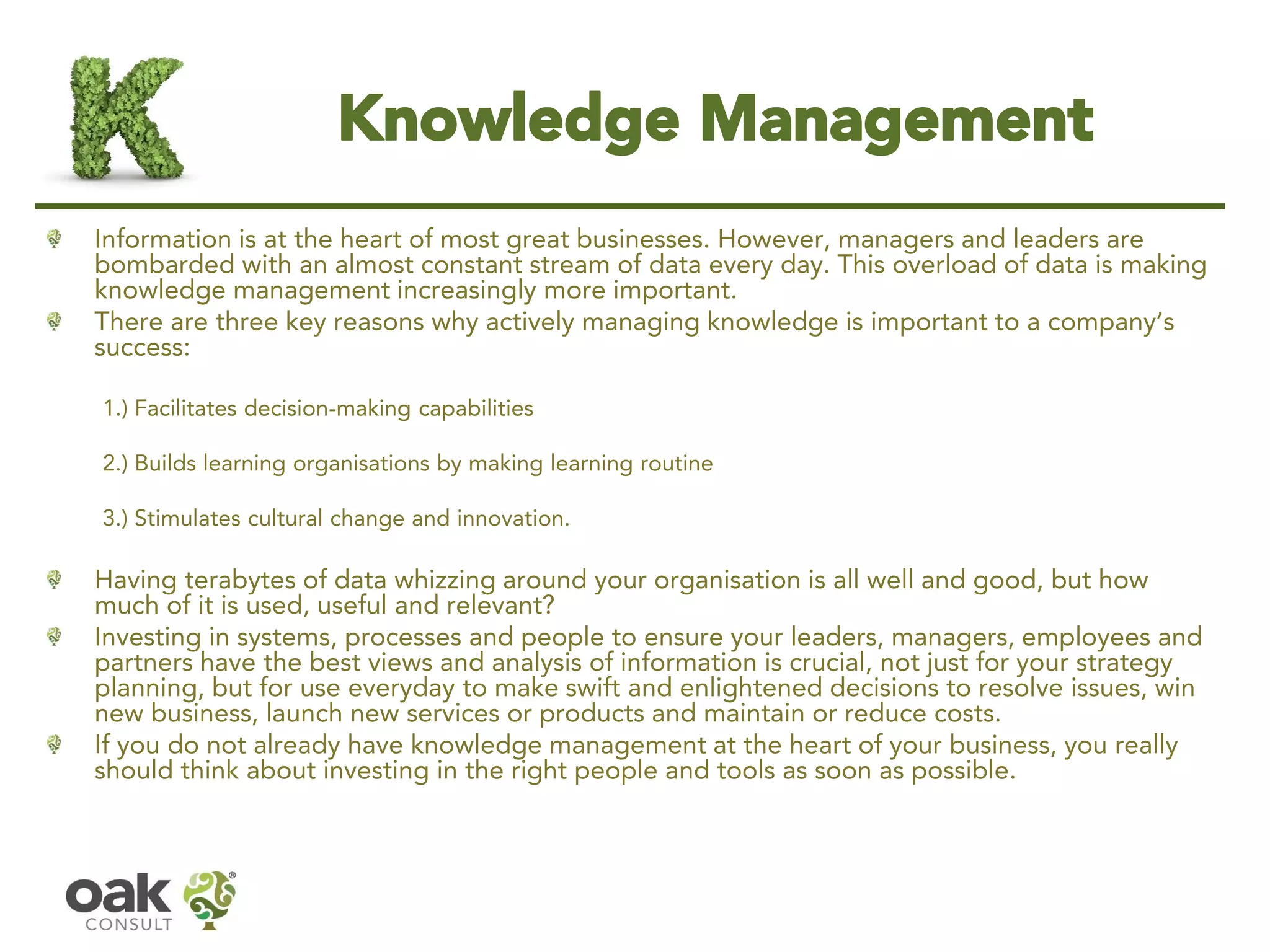 K

Knowledge Management

Information is at the heart of most great businesses. However, managers and leaders are bombarded with an almost constant stream of data every day. This overload of data is making knowledge management increasingly more important.

There are three key reasons why actively managing knowledge is important to a company's success:

1.) Facilitates decision-making capabilities

2.) Builds learning organisations by making learning routine

3.) Stimulates cultural change and innovation.

Having terabytes of data whizzing around your organisation is all well and good, but how much of it is used, useful and relevant?

Investing in systems, processes and people to ensure your leaders, managers, employees and partners have the best views and analysis of information is crucial, not just for your strategy planning, but for use everyday to make swift and enlightened decisions to resolve issues, win new business, launch new services or products and maintain or reduce costs.

If you do not already have knowledge management at the heart of your business, you really should think about investing in the right people and tools as soon as possible.

oak CONSULT ®